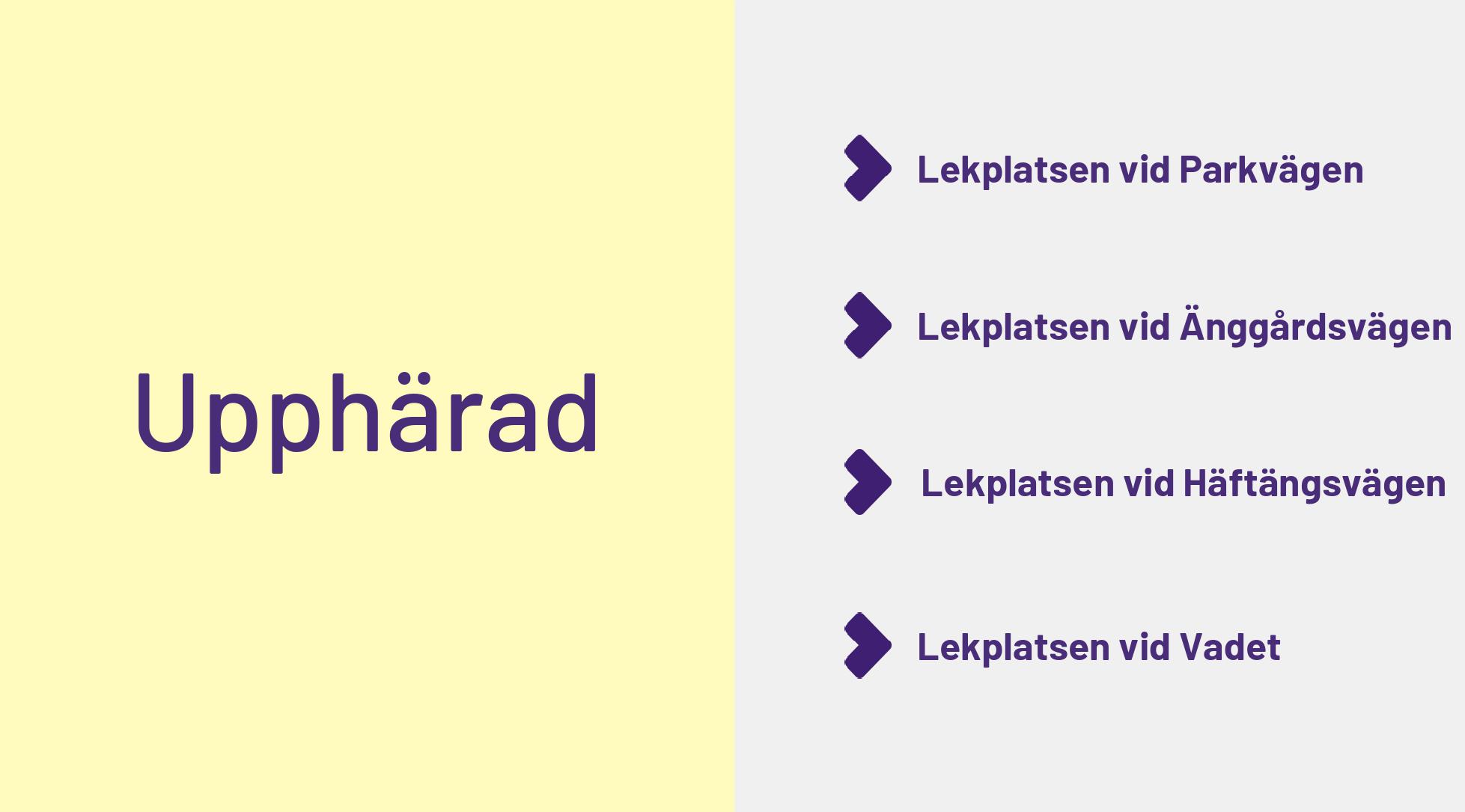 Upphärad

Lekplatsen vid Parkvägen

Lekplatsen vid Änggårdsvägen

Lekplatsen vid Häftängsvägen

Lekplatsen vid Vadet